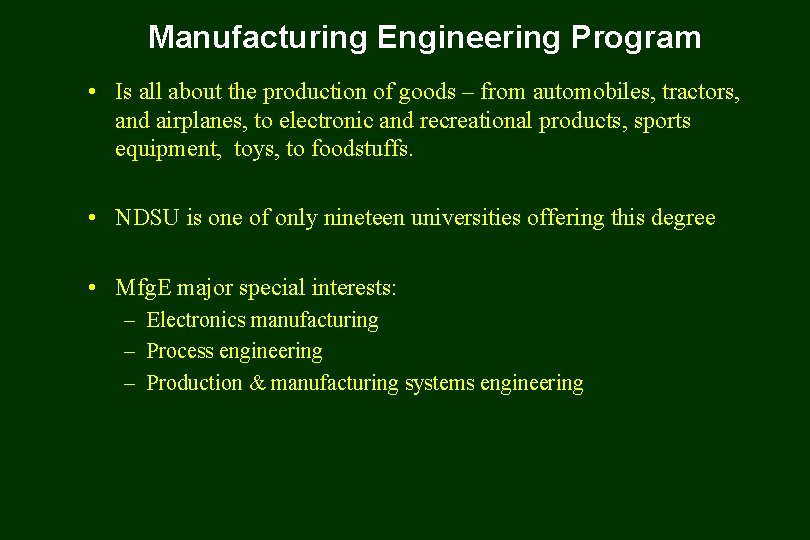 Manufacturing Engineering Program

• Is all about the production of goods – from automobiles, tractors, and airplanes, to electronic and recreational products, sports equipment, toys, to foodstuffs.

• NDSU is one of only nineteen universities offering this degree

• MfgE major special interests:
– Electronics manufacturing
– Process engineering
– Production & manufacturing systems engineering